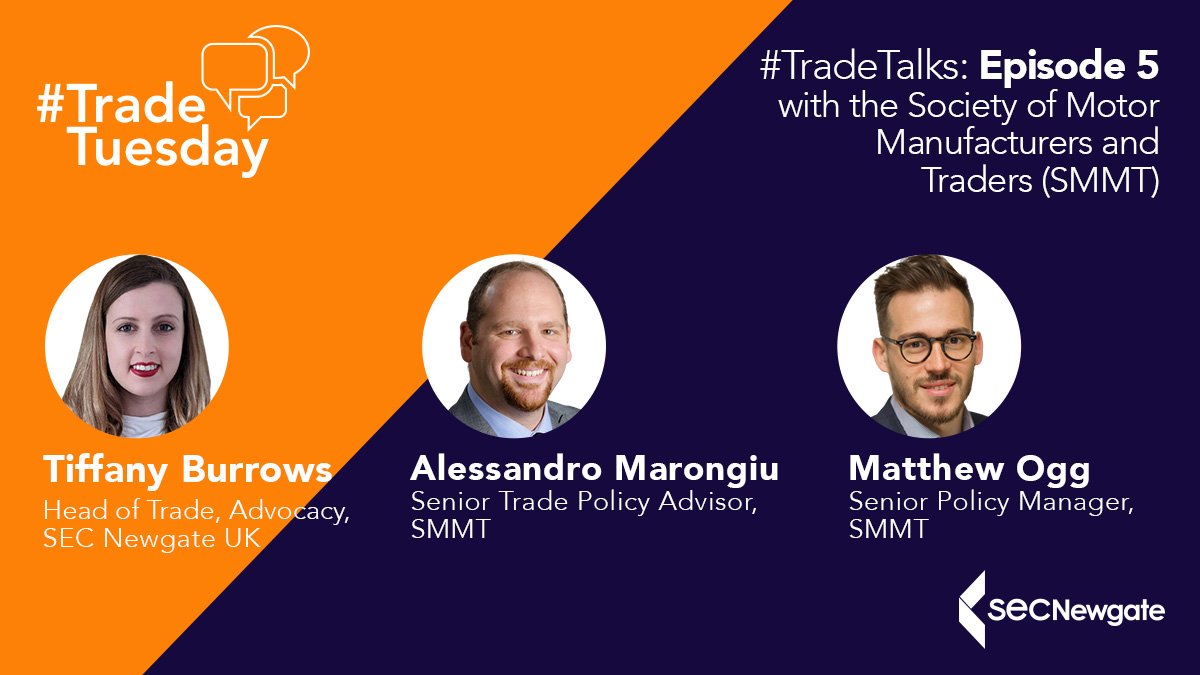 #Trade Tuesday

#TradeTalks: Episode 5 with the Society of Motor Manufacturers and Traders (SMMT)

Tiffany Burrows
Head of Trade, Advocacy, SEC Newgate UK

Alessandro Marongiu
Senior Trade Policy Advisor, SMMT

Matthew Ogg
Senior Policy Manager, SMMT

SECNewgate